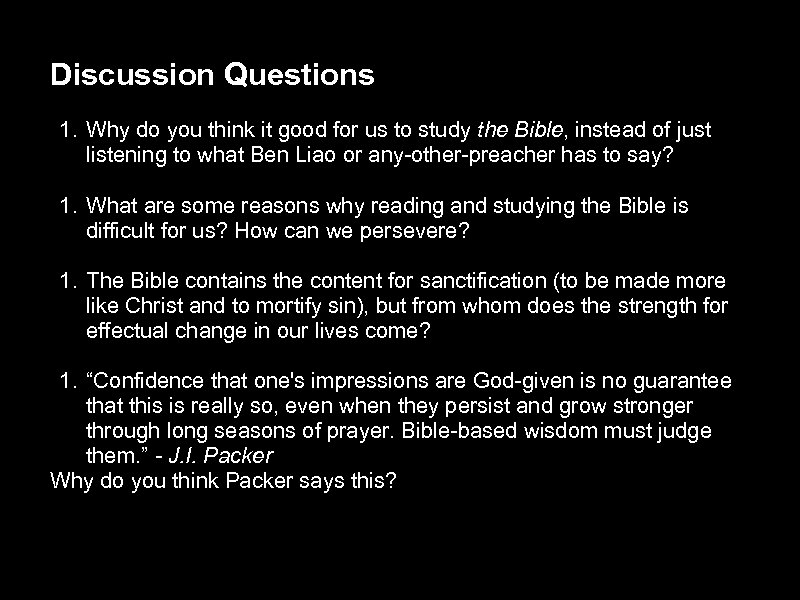 Discussion Questions

1. Why do you think it good for us to study the Bible, instead of just listening to what Ben Liao or any-other-preacher has to say?

1. What are some reasons why reading and studying the Bible is difficult for us? How can we persevere?

1. The Bible contains the content for sanctification (to be made more like Christ and to mortify sin), but from whom does the strength for effectual change in our lives come?

1. “Confidence that one's impressions are God-given is no guarantee that this is really so, even when they persist and grow stronger through long seasons of prayer. Bible-based wisdom must judge them.” - J.I. Packer
Why do you think Packer says this?